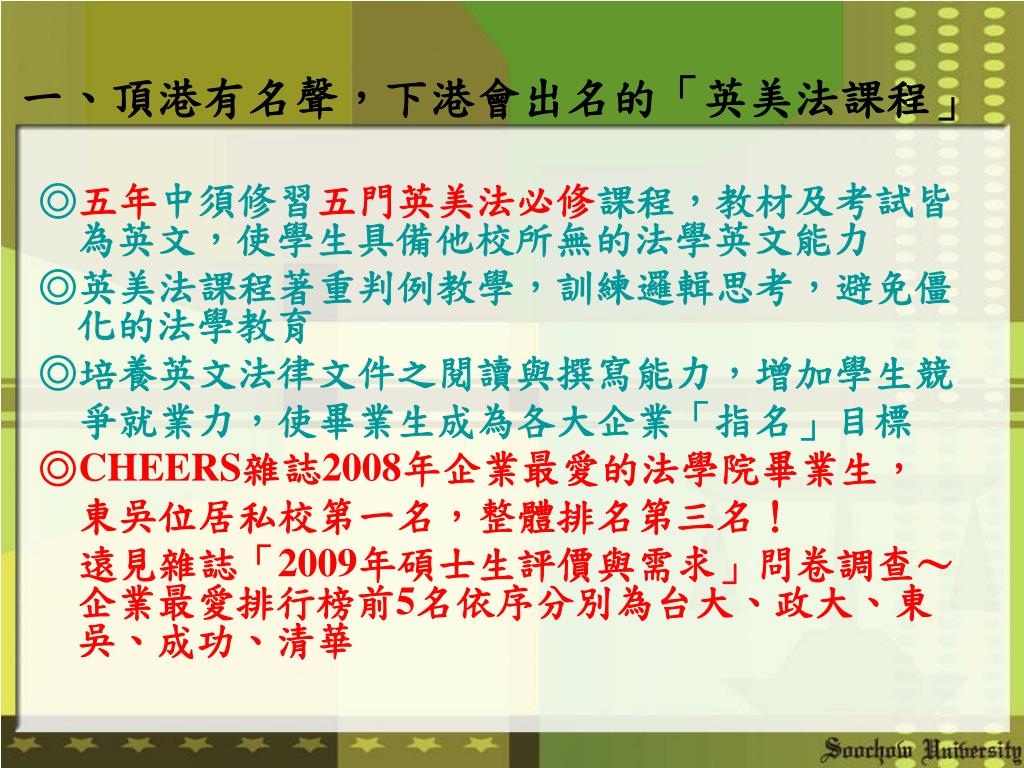 一、頂港有名聲，下港會出名的「英美法課程」

◎五年中須修習五門英美法必修課程，教材及考試皆為英文，使學生具備他校所無的法學英文能力

◎英美法課程著重判例教學，訓練邏輯思考，避免僵化的法學教育

◎培養英文法律文件之閱讀與撰寫能力，增加學生競爭就業力，使畢業生成為各大企業「指名」目標

◎CHEERS雜誌2008年企業最愛的法學院畢業生，東吳位居私校第一名，整體排名第三名！

遠見雜誌「2009年碩士生評價與需求」問卷調查～企業最愛排行榜前5名依序分別為台大、政大、東吳、成功、清華

Soochow University